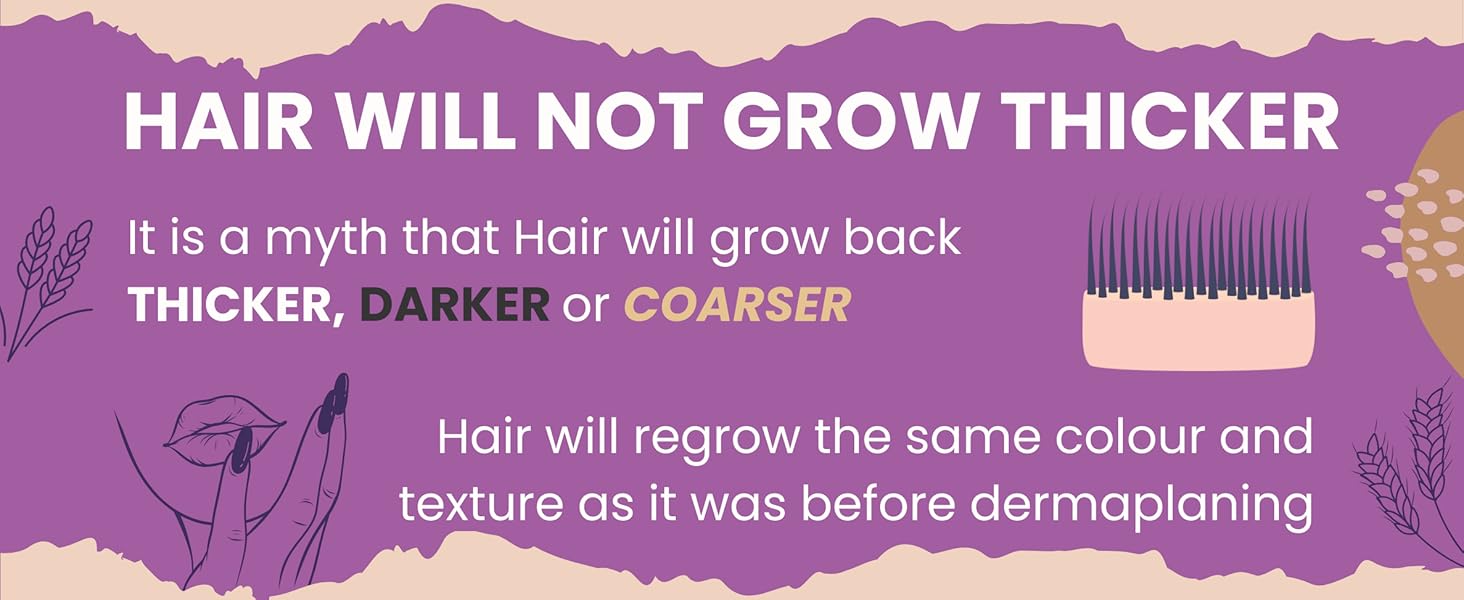 HAIR WILL NOT GROW THICKER

It is a myth that Hair will grow back THICKER, DARKER or COARSER

Hair will regrow the same colour and texture as it was before dermaplaning